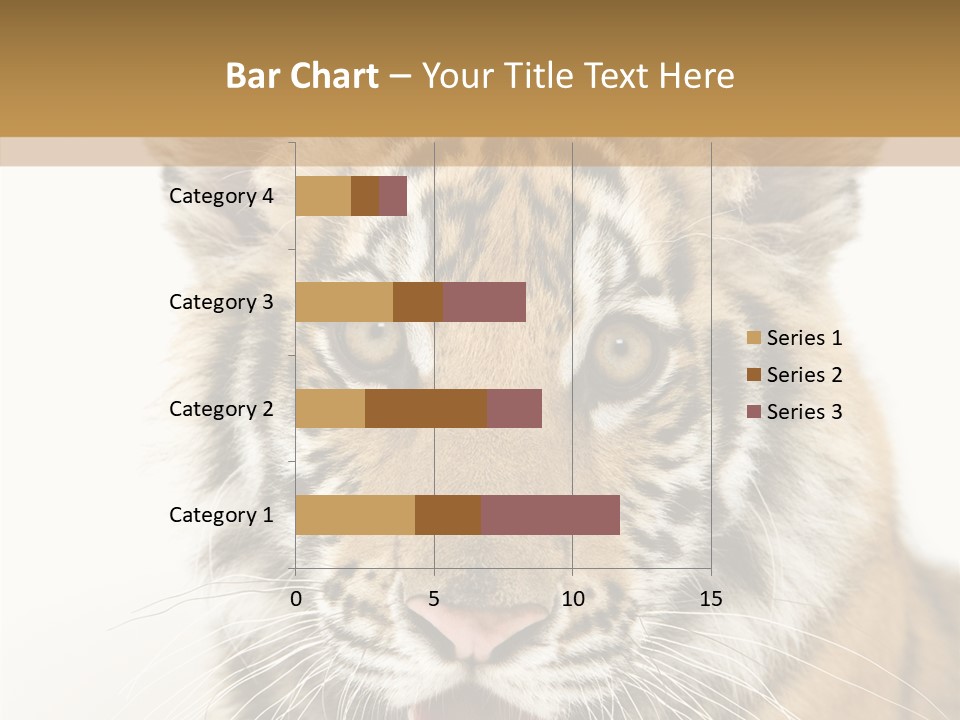 Bar Chart – Your Title Text Here

Category 4

Category 3

Category 2

Category 1

0 5 10 15

Series 1

Series 2

Series 3